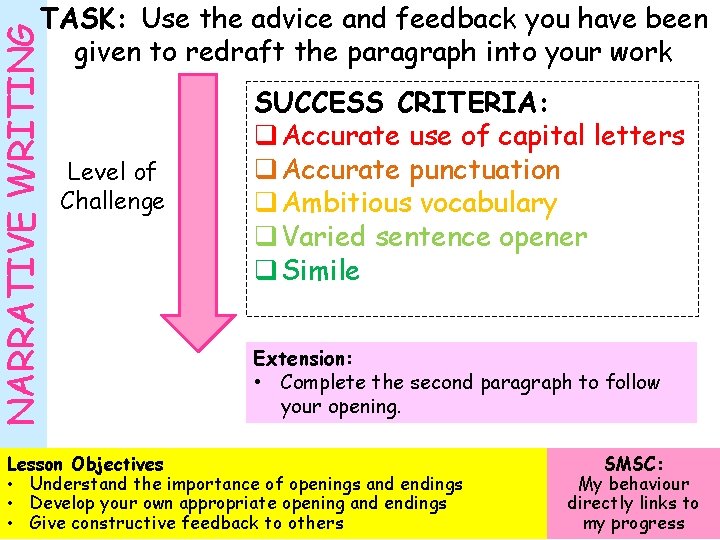 NARRATIVE WRITING

TASK: Use the advice and feedback you have been given to redraft the paragraph into your work

Level of Challenge

SUCCESS CRITERIA:
❑ Accurate use of capital letters
❑ Accurate punctuation
❑ Ambitious vocabulary
❑ Varied sentence opener
❑ Simile

Extension:
• Complete the second paragraph to follow your opening.

Lesson Objectives
• Understand the importance of openings and endings
• Develop your own appropriate opening and endings
• Give constructive feedback to others

SMSC:
My behaviour directly links to my progress